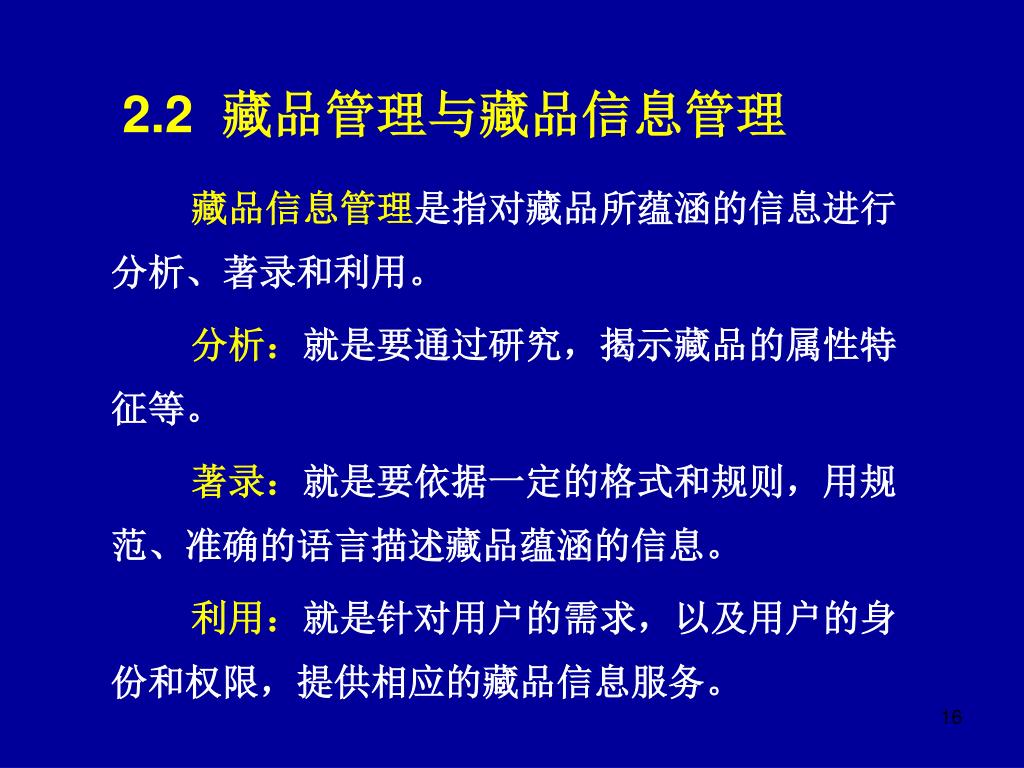 2.2 藏品管理与藏品信息管理

藏品信息管理是指对藏品所蕴涵的信息进行分析、著录和利用。

分析：就是要通过研究，揭示藏品的属性特征等。

著录：就是要依据一定的格式和规则，用规范、准确的语言描述藏品蕴涵的信息。

利用：就是针对用户的需求，以及用户的身份和权限，提供相应的藏品信息服务。

16